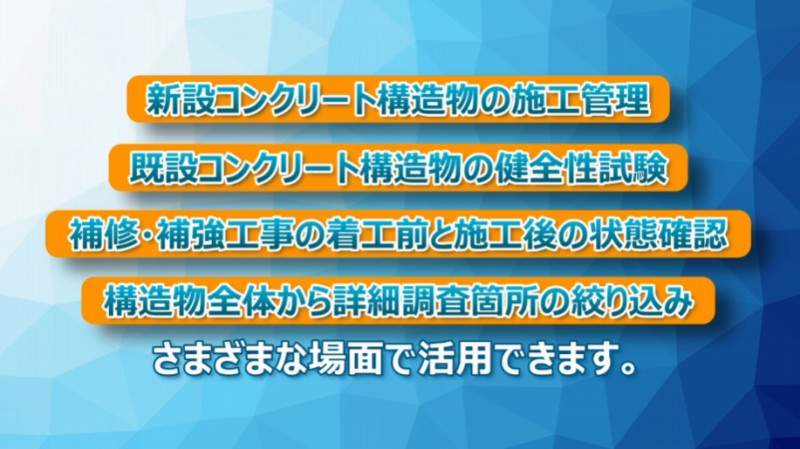 新設コンクリート構造物の施工管理

既設コンクリート構造物の健全性試験

補修・補強工事の着工前と施工後の状態確認

構造物全体から詳細調査箇所の絞り込み

さまざまな場面で活用できます。